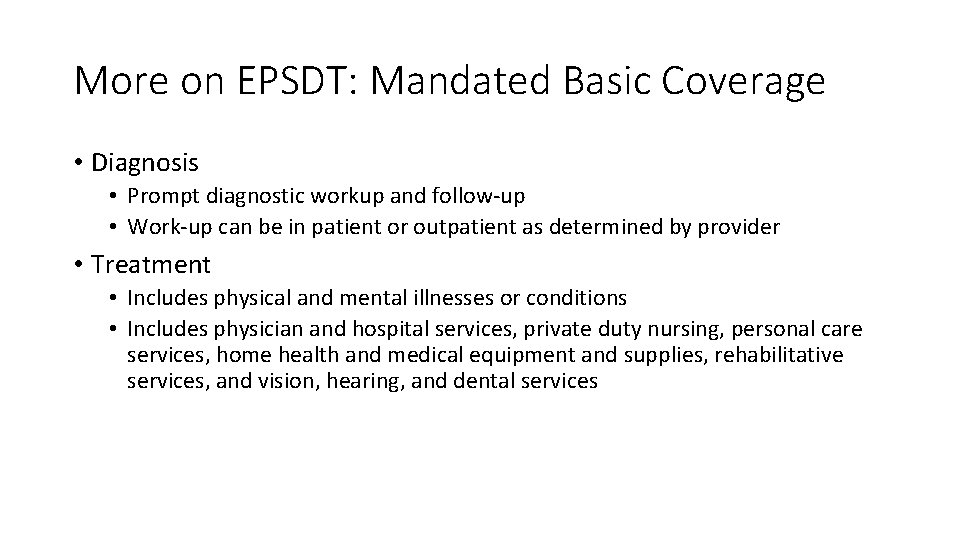 More on EPSDT: Mandated Basic Coverage

• Diagnosis
  • Prompt diagnostic workup and follow-up
  • Work-up can be in patient or outpatient as determined by provider

• Treatment
  • Includes physical and mental illnesses or conditions
  • Includes physician and hospital services, private duty nursing, personal care services, home health and medical equipment and supplies, rehabilitative services, and vision, hearing, and dental services